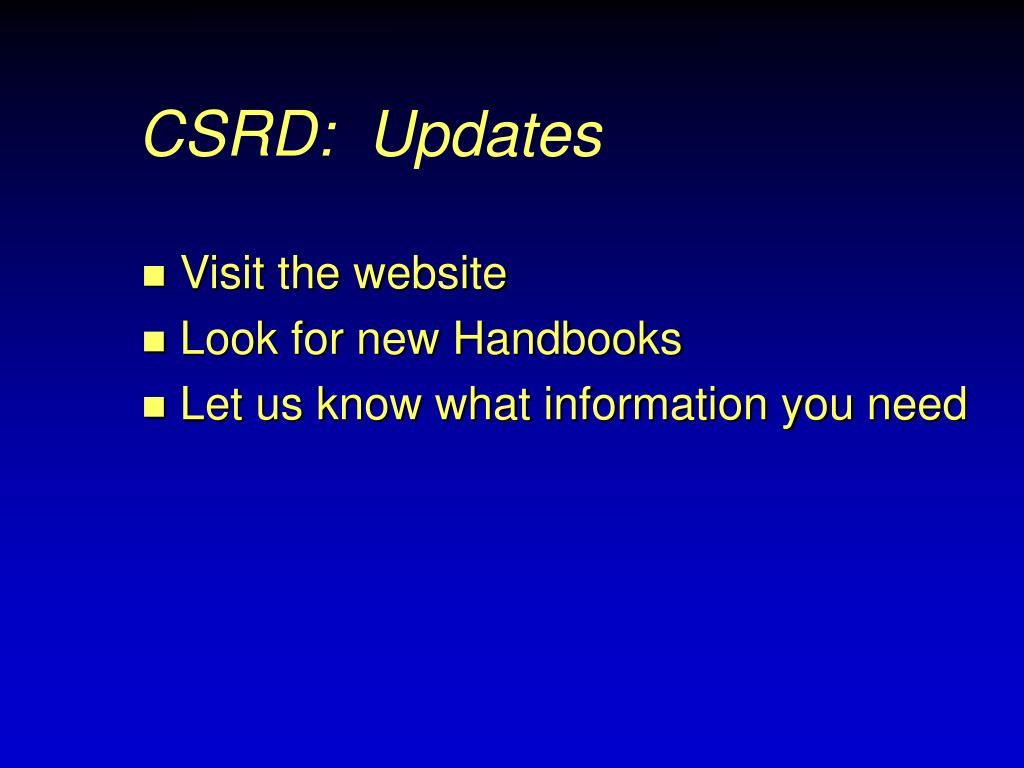 CSRD:  Updates

- Visit the website
- Look for new Handbooks
- Let us know what information you need